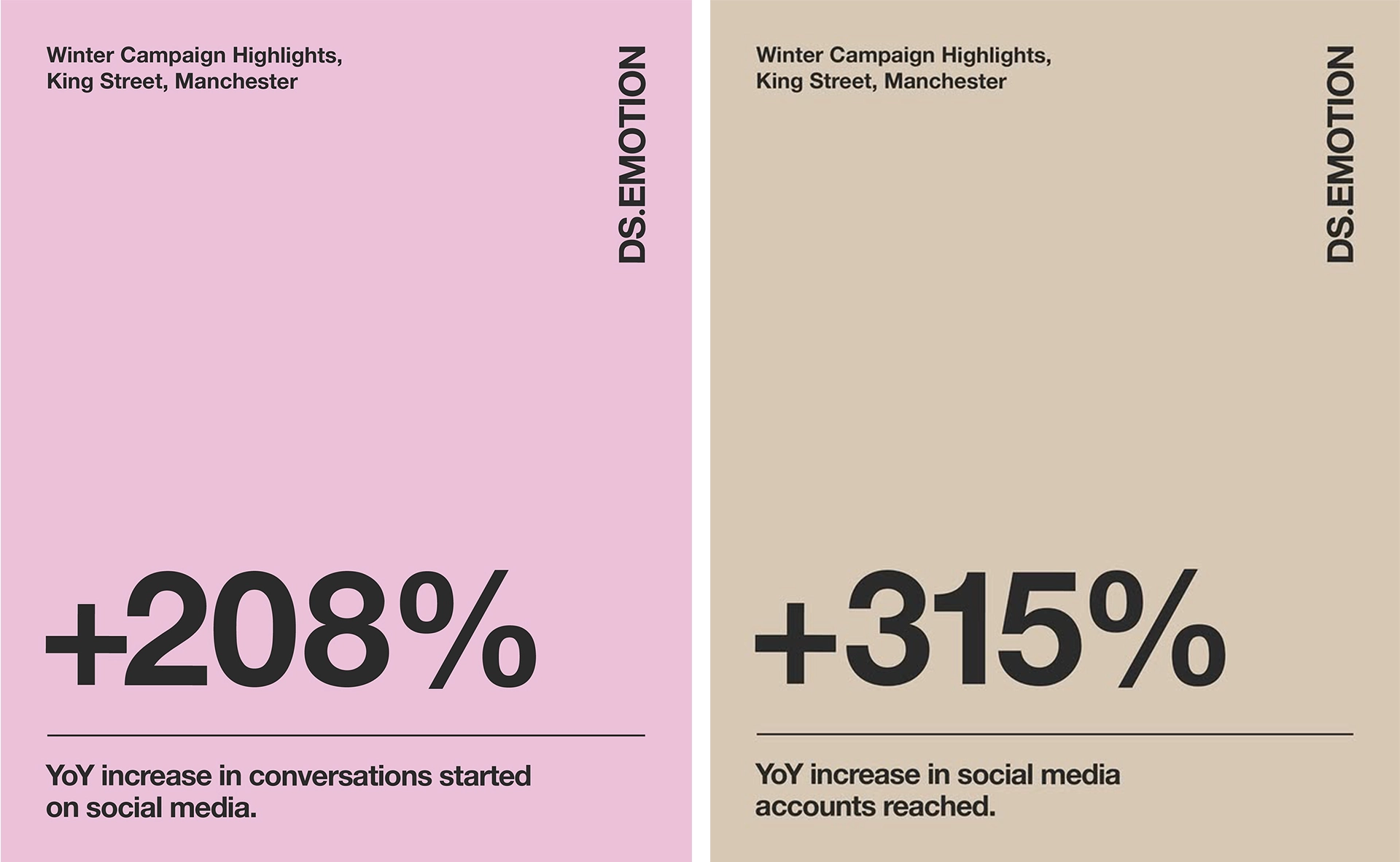 Winter Campaign Highlights, King Street, Manchester

DS.EMOTION

+208%

YoY increase in conversations started on social media.

Winter Campaign Highlights, King Street, Manchester

DS.EMOTION

+315%

YoY increase in social media accounts reached.